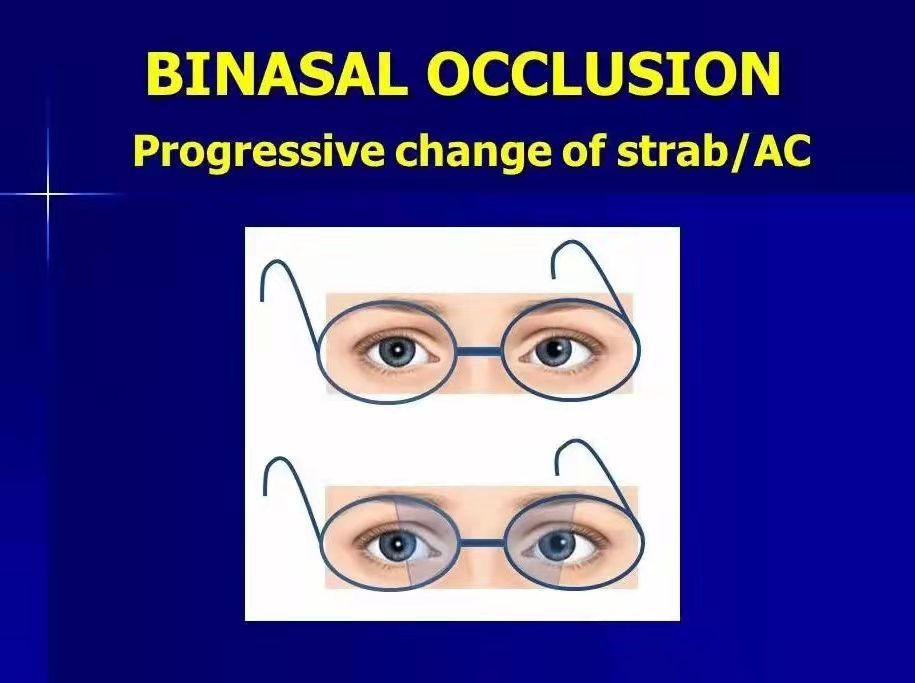 BINASAL OCCLUSION
Progressive change of strab/AC